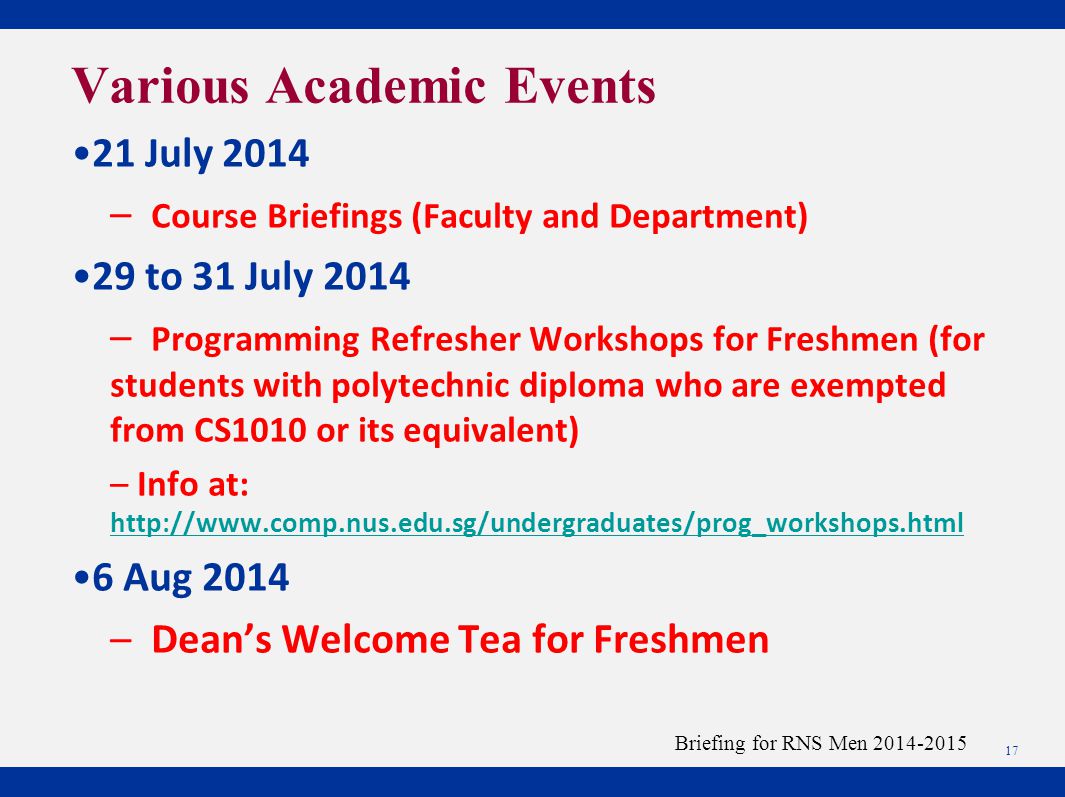 Various Academic Events

•21 July 2014

– Course Briefings (Faculty and Department)

•29 to 31 July 2014

– Programming Refresher Workshops for Freshmen (for students with polytechnic diploma who are exempted from CS1010 or its equivalent)

– Info at: http://www.comp.nus.edu.sg/undergraduates/prog_workshops.html

•6 Aug 2014

– Dean's Welcome Tea for Freshmen

Briefing for RNS Men 2014-2015

17